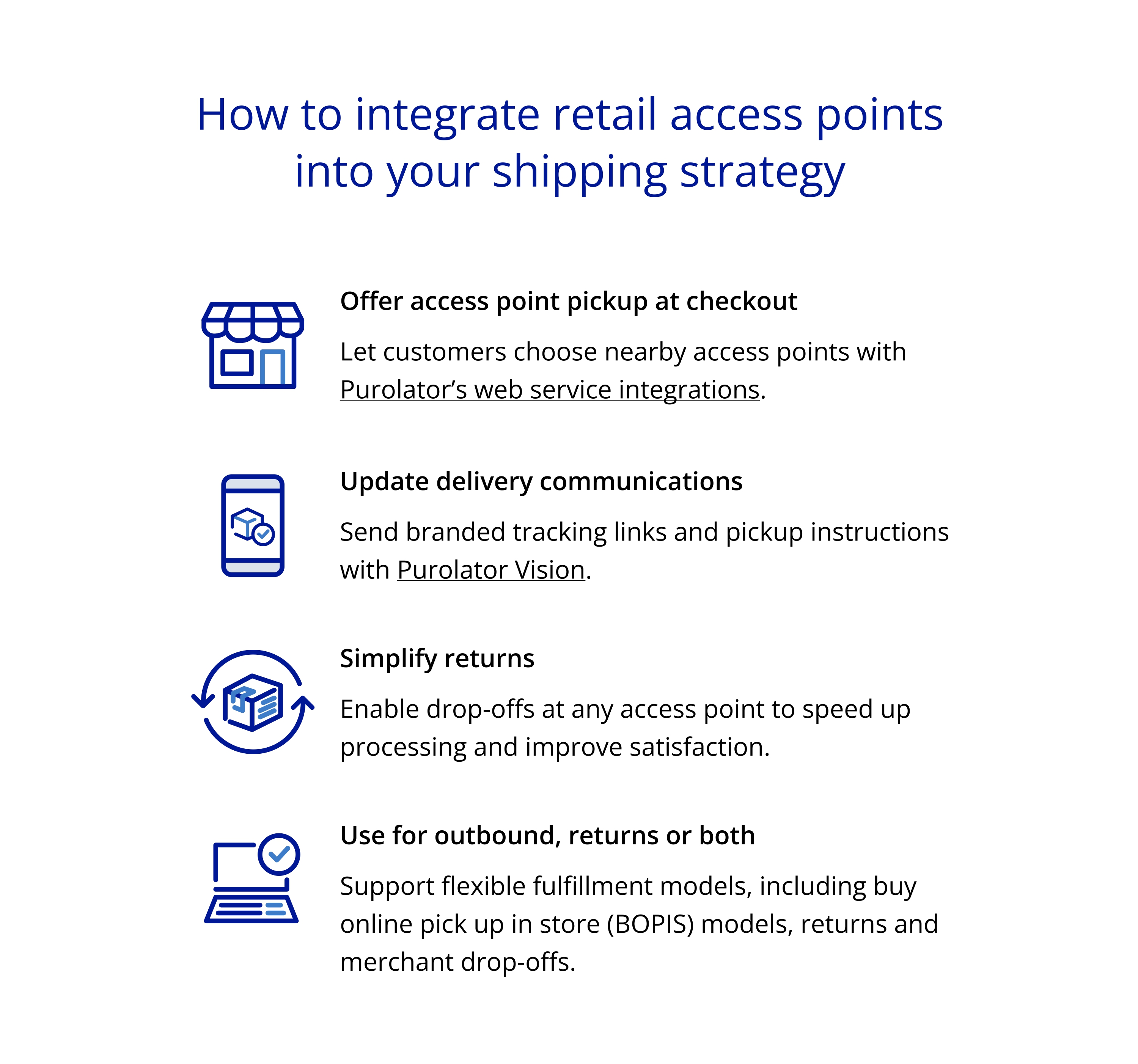 How to integrate retail access points into your shipping strategy

Offer access point pickup at checkout

Let customers choose nearby access points with Purolator’s web service integrations.

Update delivery communications

Send branded tracking links and pickup instructions with Purolator Vision.

Simplify returns

Enable drop-offs at any access point to speed up processing and improve satisfaction.

Use for outbound, returns or both

Support flexible fulfillment models, including buy online pick up in store (BOPIS) models, returns and merchant drop-offs.